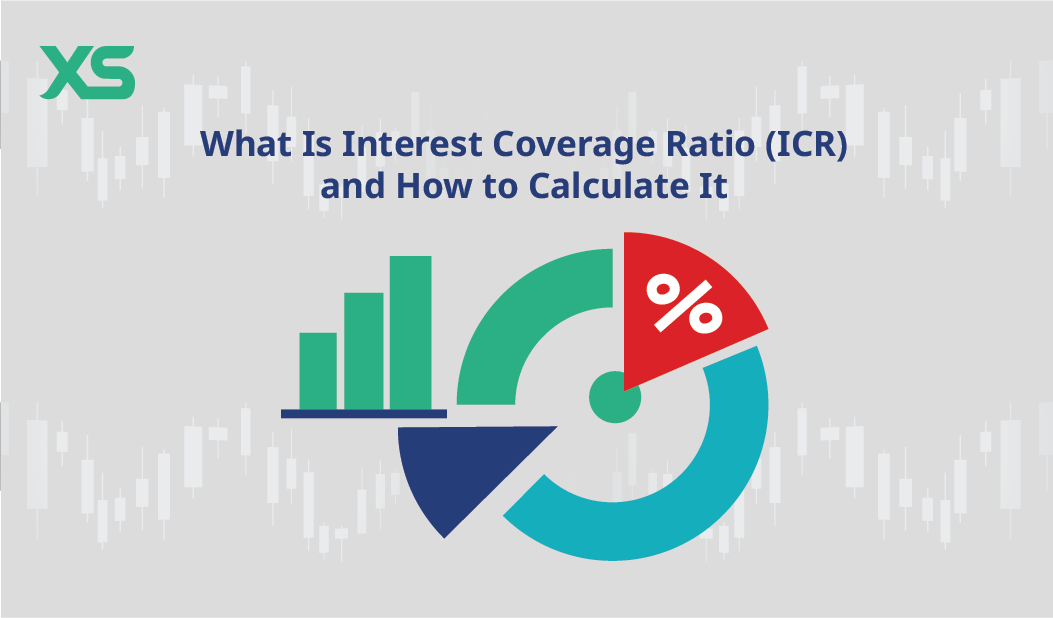 XS

What Is Interest Coverage Ratio (ICR) and How to Calculate It

%